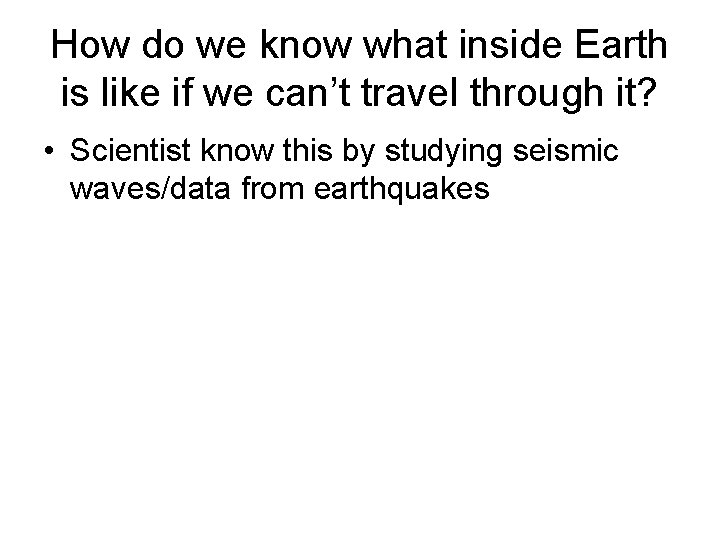 How do we know what inside Earth is like if we can’t travel through it?

• Scientist know this by studying seismic waves/data from earthquakes